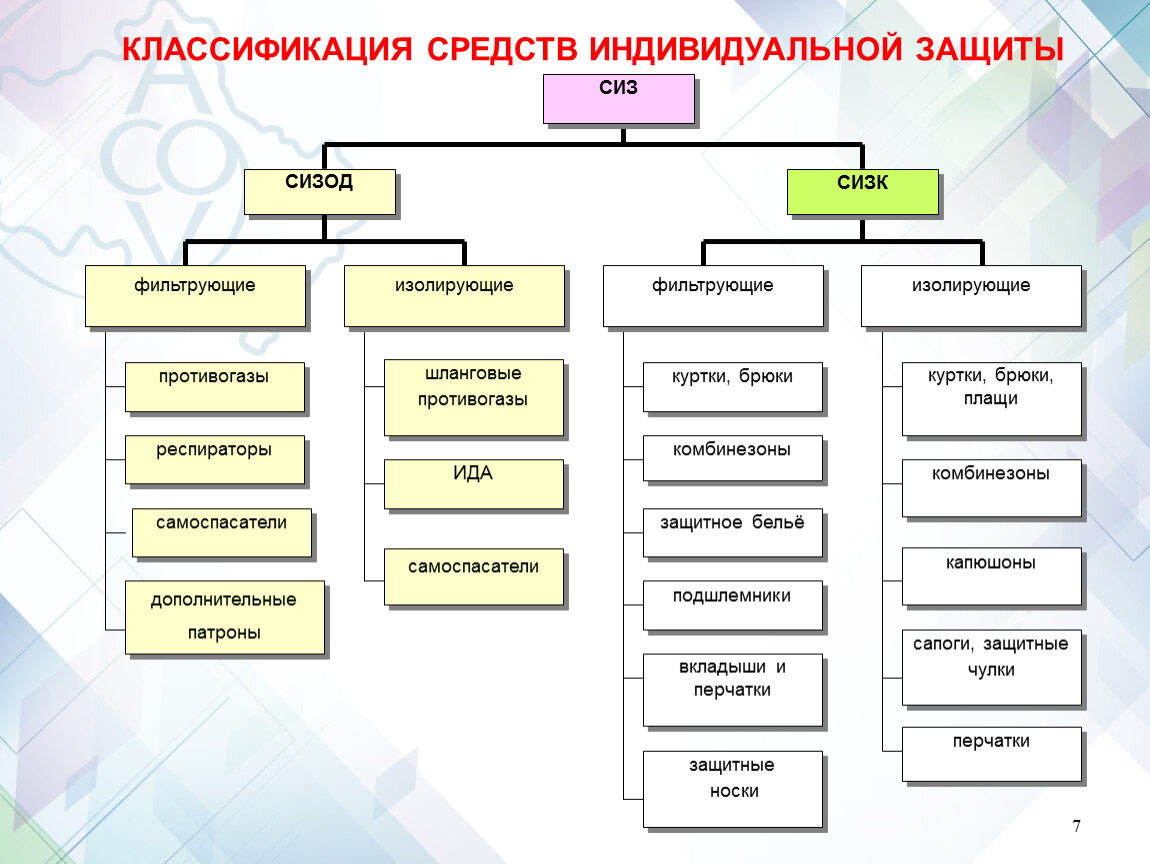 КЛАССИФИКАЦИЯ СРЕДСТВ ИНДИВИДУАЛЬНОЙ ЗАЩИТЫ

СИЗ

СИЗОД

СИЗК

фильтрующие

изолирующие

фильтрующие

изолирующие

противогазы

респираторы

самоспасатели

дополнительные патроны

шланговые противогазы

ИДА

самоспасатели

куртки, брюки

комбинезоны

защитное бельё

подшлемники

вкладыши и перчатки

защитные носки

куртки, брюки, плащи

комбинезоны

капюшоны

сапоги, защитные чулки

перчатки

7